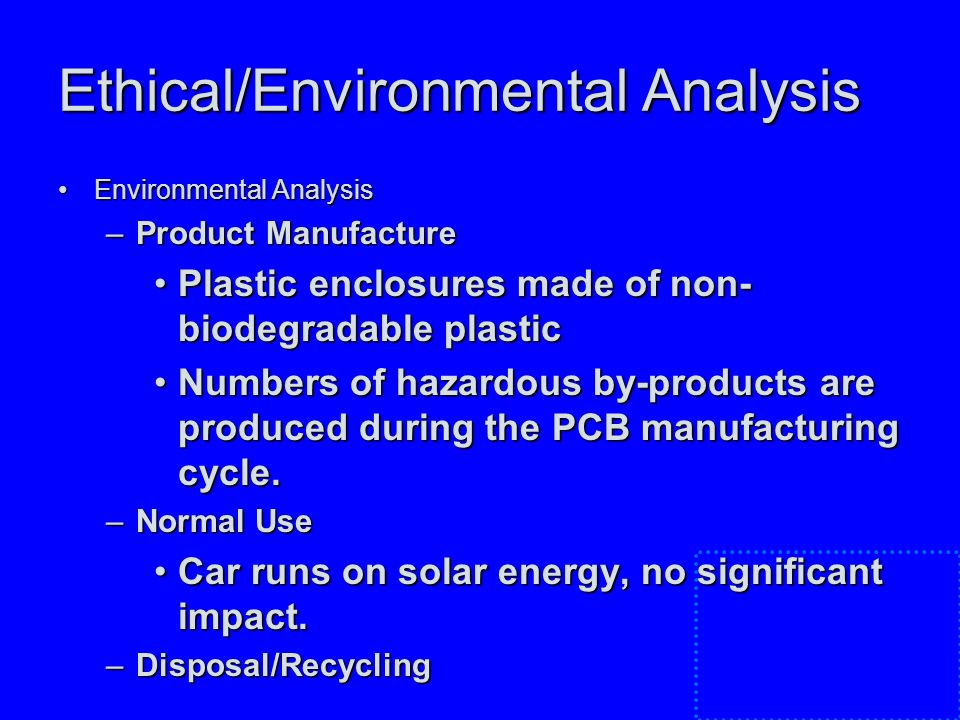 Ethical/Environmental Analysis

• Environmental Analysis

– Product Manufacture

• Plastic enclosures made of non-biodegradable plastic

• Numbers of hazardous by-products are produced during the PCB manufacturing cycle.

– Normal Use

• Car runs on solar energy, no significant impact.

– Disposal/Recycling